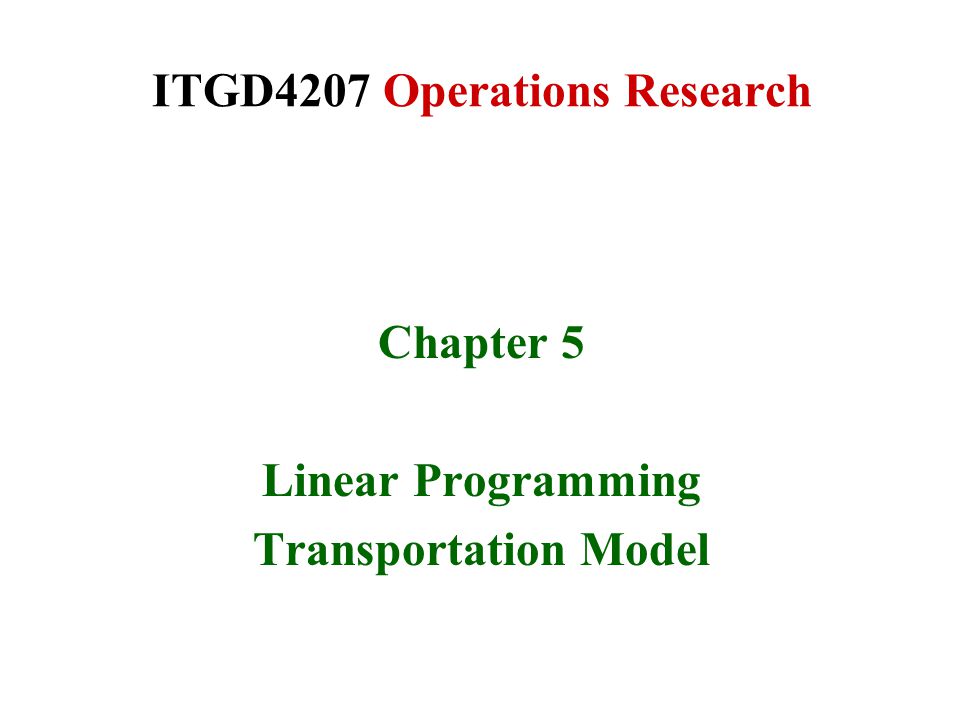 ITGD4207 Operations Research

Chapter 5

Linear Programming
Transportation Model